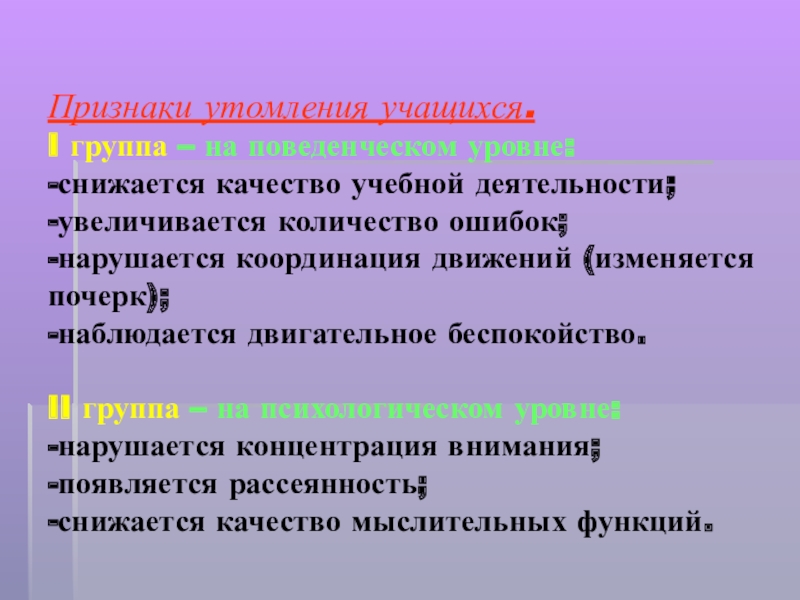 Признаки утомления учащихся.
I группа – на поведенческом уровне:
-снижается качество учебной деятельности;
-увеличивается количество ошибок;
-нарушается координация движений (изменяется почерк);
-наблюдается двигательное беспокойство.

II группа – на психологическом уровне:
-нарушается концентрация внимания;
-появляется рассеянность;
-снижается качество мыслительных функций.